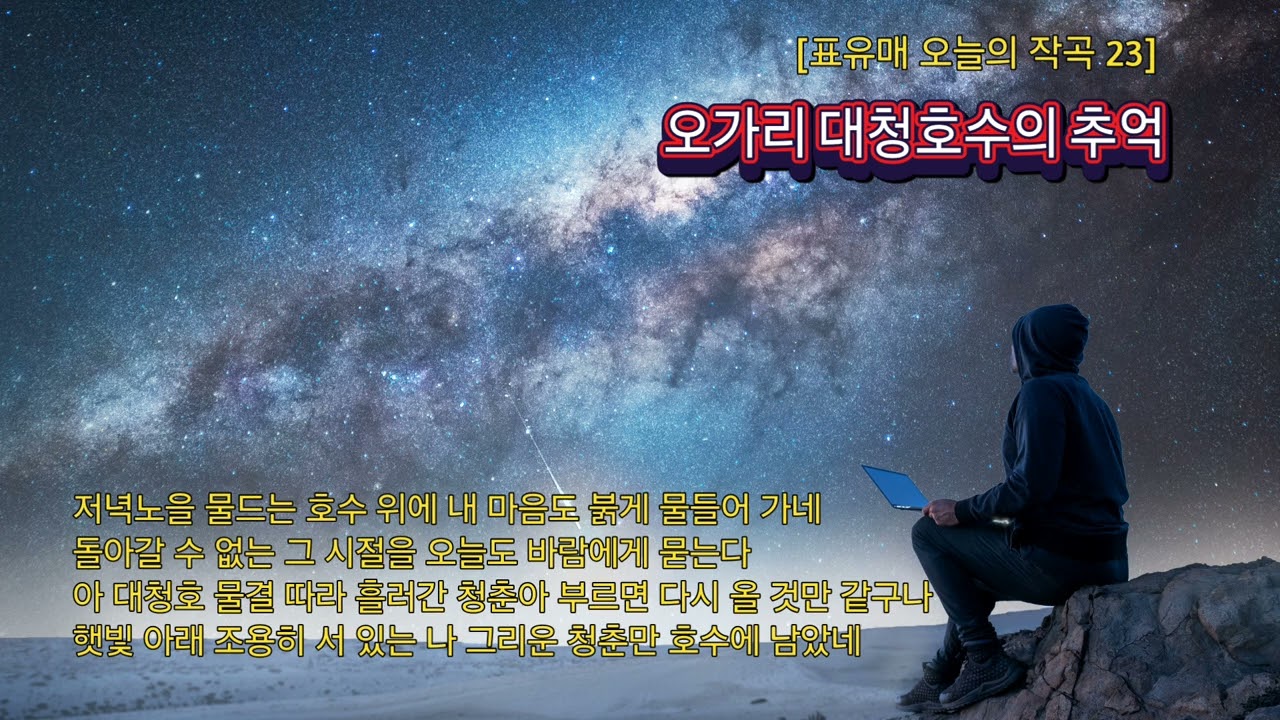 [표유매 오늘의 작곡 23]

오가리 대청호수의 추억

저녁노을 물드는 호수 위에 내 마음도 붉게 물들어 가네
돌아갈 수 없는 그 시절을 오늘도 바람에게 묻는다
아 대청호 물결 따라 흘러간 청춘아 부르면 다시 올 것만 같구나
햇빛 아래 조용히 서 있는 나 그리운 청춘만 호수에 남았네